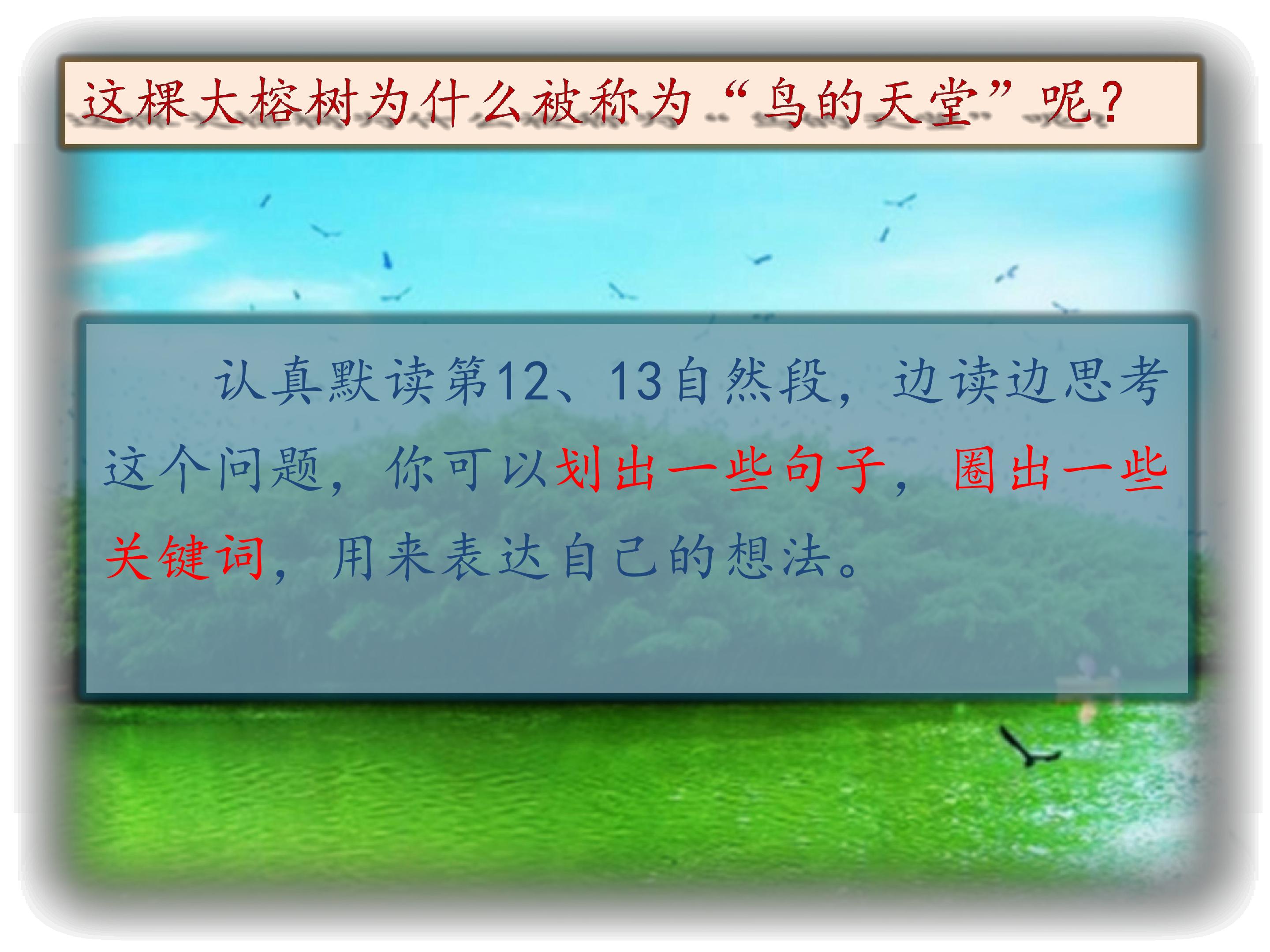 这棵大榕树为什么被称为“鸟的天堂”呢?

认真默读第12、13自然段，边读边思考这个问题，你可以划出一些句子，圈出一些关键词，用来表达自己的想法。